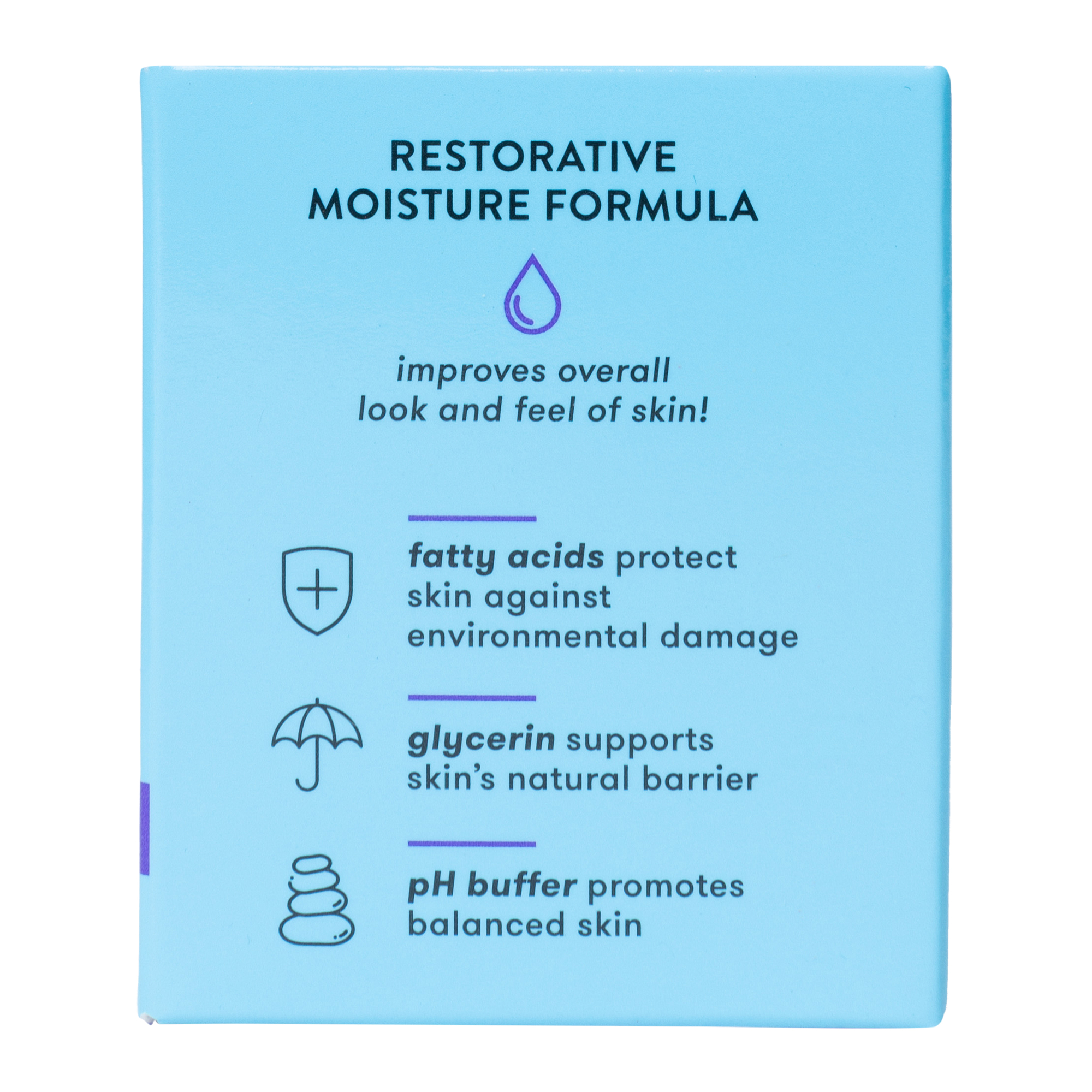 RESTORATIVE
MOISTURE FORMULA

improves overall look and feel of skin!

fatty acids protect skin against environmental damage

glycerin supports skin's natural barrier

pH buffer promotes balanced skin